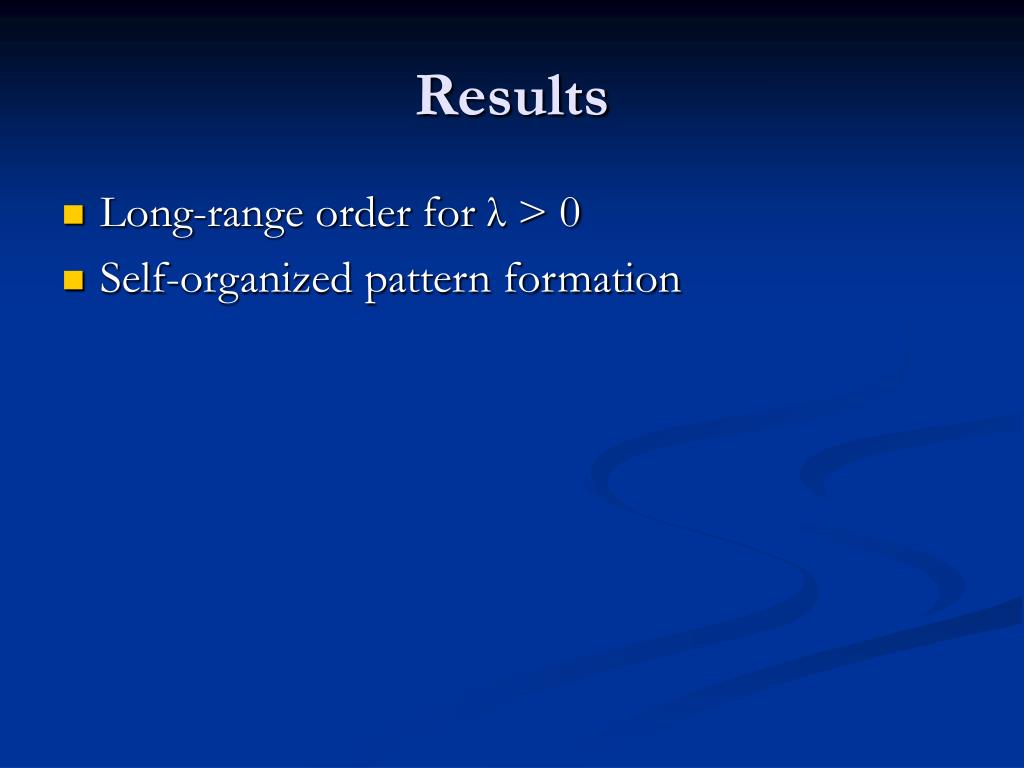 Results

- Long-range order for $\lambda > 0$
- Self-organized pattern formation